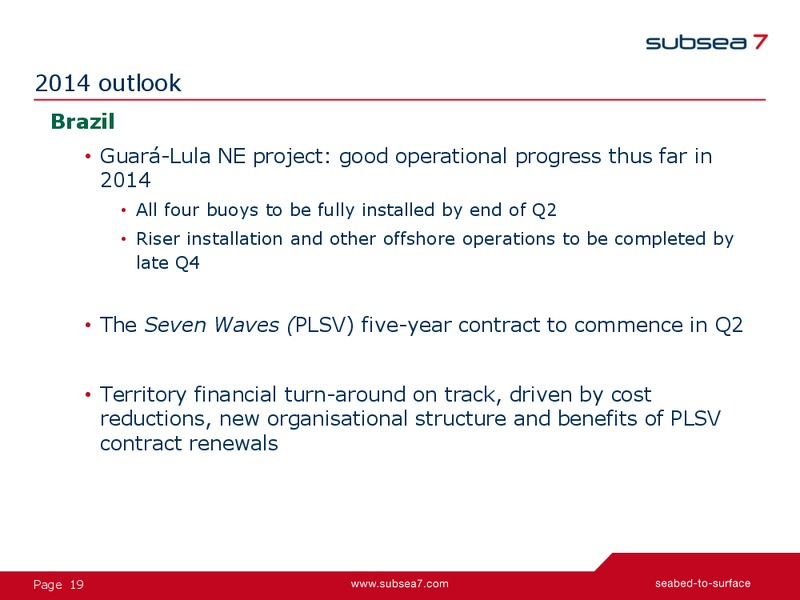 subsea 7

2014 outlook

Brazil

• Guará-Lula NE project: good operational progress thus far in 2014

• All four buoys to be fully installed by end of Q2

• Riser installation and other offshore operations to be completed by late Q4

• The Seven Waves (PLSV) five-year contract to commence in Q2

• Territory financial turn-around on track, driven by cost reductions, new organisational structure and benefits of PLSV contract renewals

Page 19 www.subsea7.com seabed-to-surface